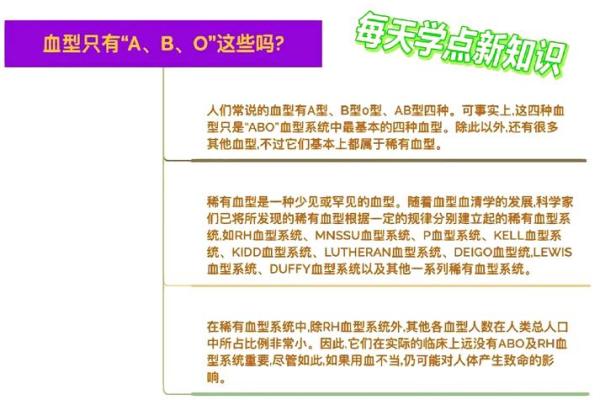 血型只有“A、B、O”这些吗?

每天学点新知识

人们常说的血型有A型、B型o型、AB型四种。可事实上,这四种血型只是“ABO”血型系统中最基本的四种血型。除此以外,还有很多其他血型,不过它们基本上都属于稀有血型。

稀有血型是一种少见或罕见的血型。随着血型血清学的发展,科学家们已将所发现的稀有血型根据一定的规律分别建立起的稀有血型系统,如RH血型系统、MNSSU血型系统、P血型系统、KELL血型系统、KIDD血型系统、LUTHERAN血型系统、DEIGO血型统,LEWIS血型系统、DUFFY血型系统以及其他一系列稀有血型系统。

在稀有血型系统中,除RH血型系统外,其他各血型人数在人类总人口中所占比例非常小。因此,它们在实际的临床上远没有ABO及RH血型系统重要,尽管如此,如果用血不当,仍可能对人体产生致命的影响。